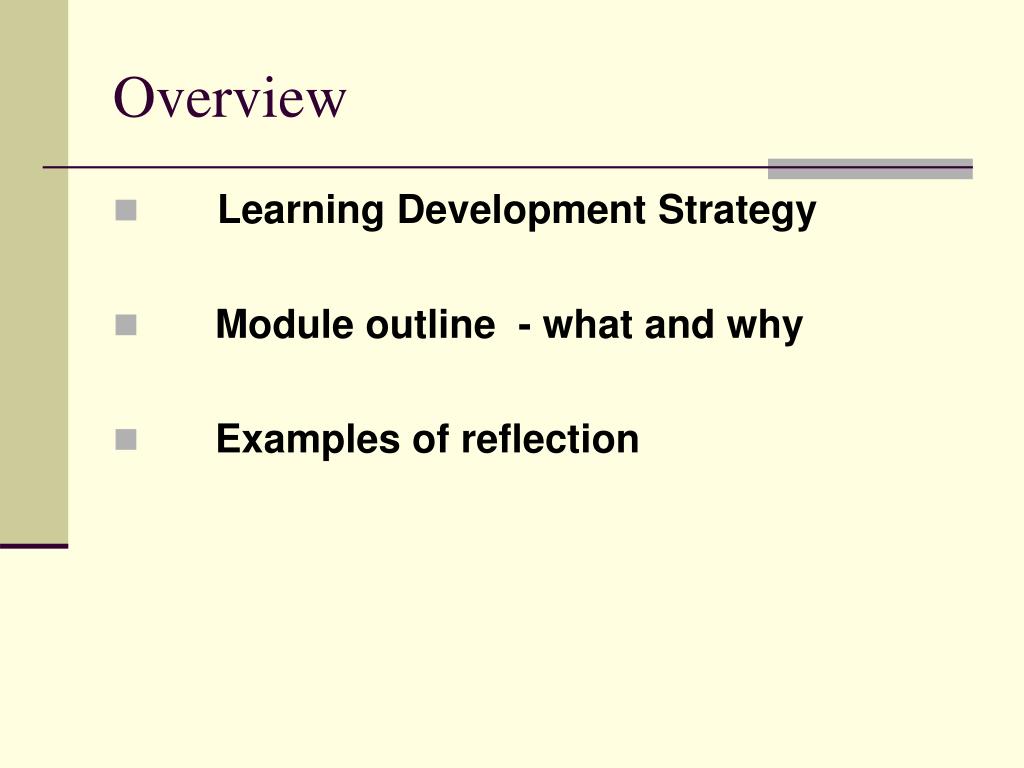 Overview

- Learning Development Strategy
- Module outline - what and why
- Examples of reflection